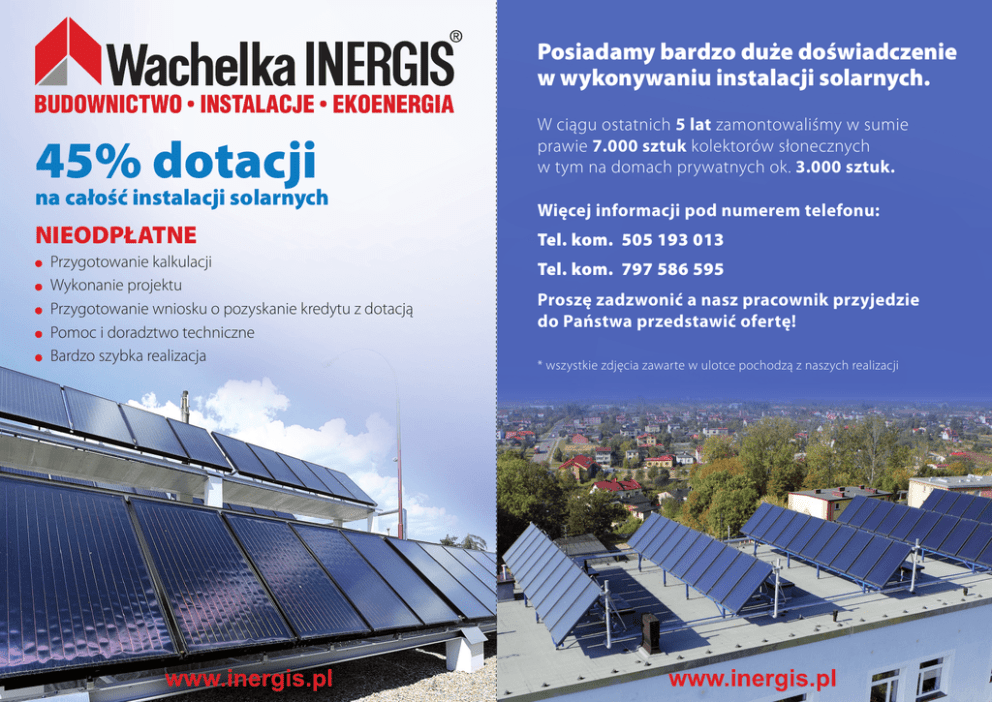 Wachelka INERGIS®
BUDOWNICTWO • INSTALACJE • EKOENERGIA

45% dotacji
na całość instalacji solarnych

NIEODPŁATNE
• Przygotowanie kalkulacji
• Wykonanie projektu
• Przygotowanie wniosku o pozyskanie kredytu z dotacją
• Pomoc i doradztwo techniczne
• Bardzo szybka realizacja

www.inergis.pl

Posiadamy bardzo duże doświadczenie w wykonywaniu instalacji solarnych.

W ciągu ostatnich 5 lat zamontowaliśmy w sumie prawie 7.000 sztuk kolektorów słonecznych w tym na domach prywatnych ok. 3.000 sztuk.

Więcej informacji pod numerem telefonu:

Tel. kom. 505 193 013

Tel. kom. 797 586 595

Proszę zadzwonić a nasz pracownik przyjedzie do Państwa przedstawić ofertę!

* wszystkie zdjęcia zawarte w ulotce pochodzą z naszych realizacji

www.inergis.pl